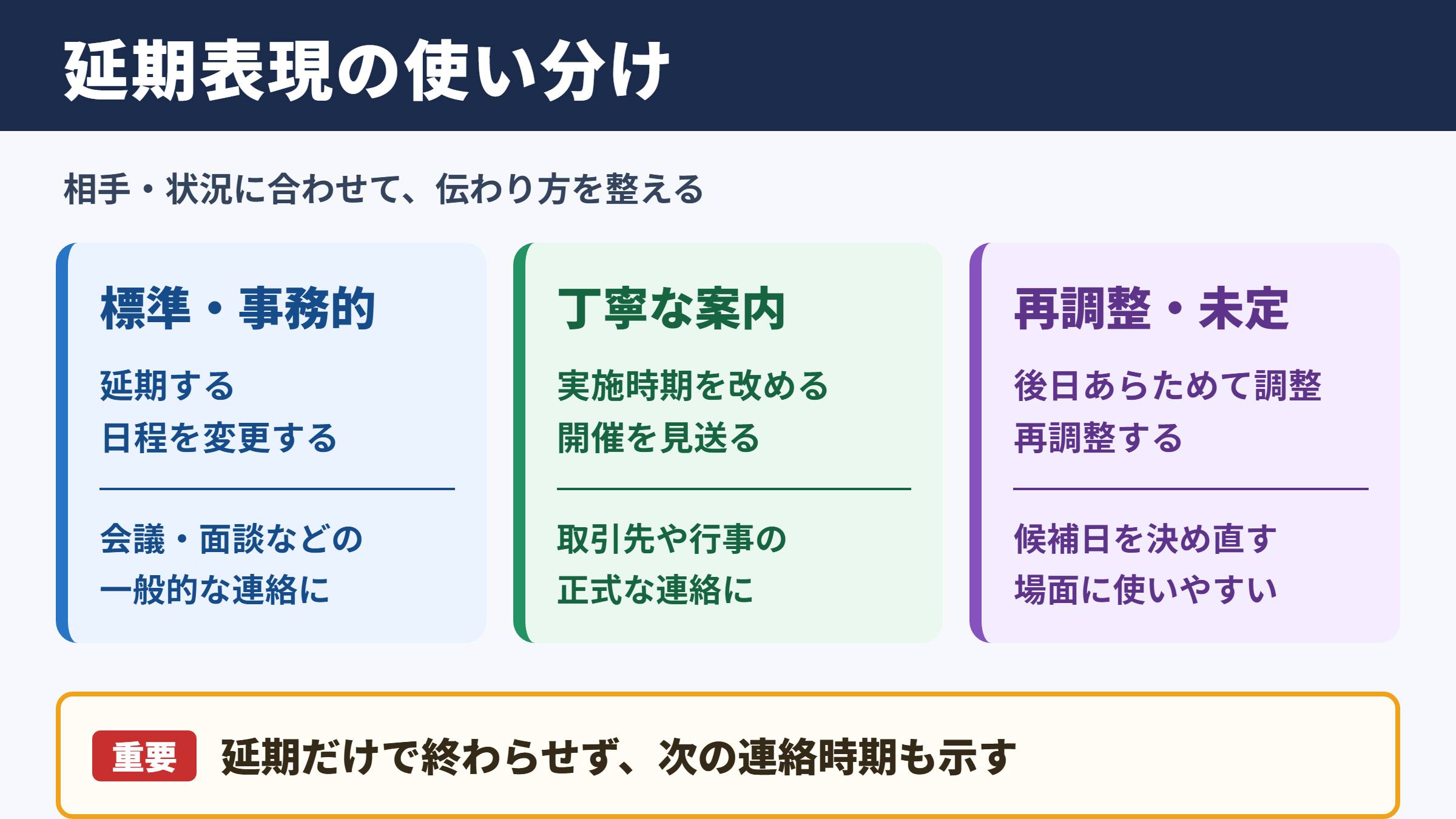 延期表現の使い分け

相手・状況に合わせて、伝わり方を整える

標準・事務的

延期する
日程を変更する

会議・面談などの
一般的な連絡に

丁寧な案内

実施時期を改める
開催を見送る

取引先や行事の
正式な連絡に

再調整・未定

後日あらためて調整
再調整する

候補日を決め直す
場面に使いやすい

重要 延期だけで終わらせず、次の連絡時期も示す